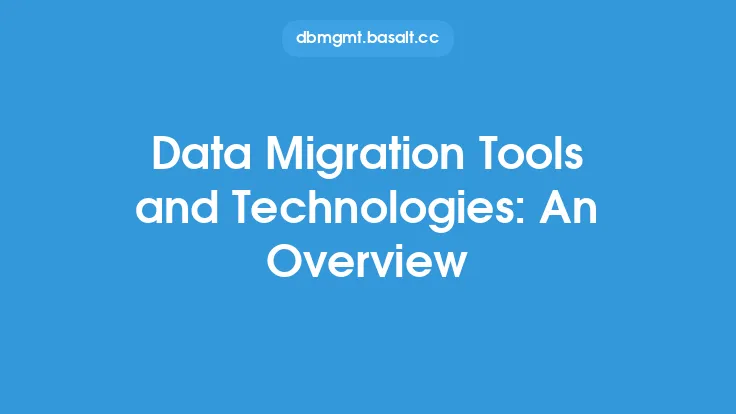 dbmgmt.basalt.cc

Data Migration Tools and Technologies: An Overview